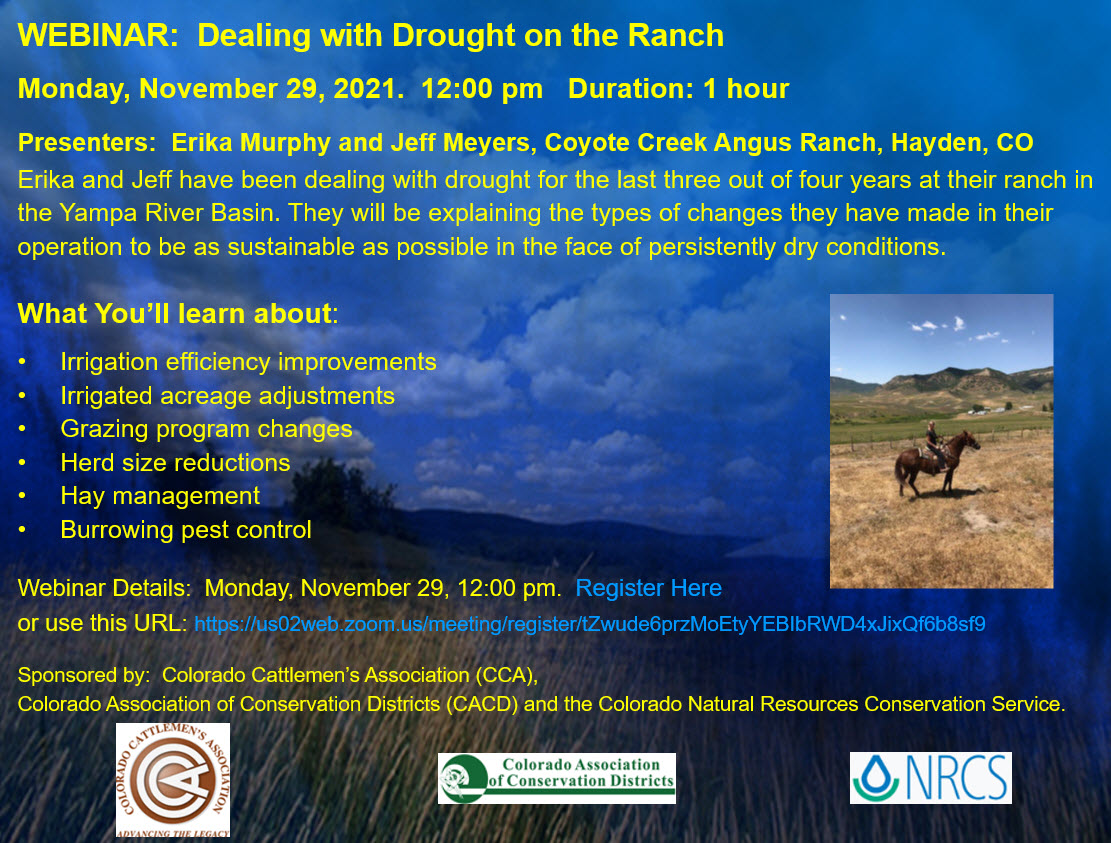 WEBINAR: Dealing with Drought on the Ranch

Monday, November 29, 2021. 12:00 pm Duration: 1 hour

Presenters: Erika Murphy and Jeff Meyers, Coyote Creek Angus Ranch, Hayden, CO

Erika and Jeff have been dealing with drought for the last three out of four years at their ranch in the Yampa River Basin. They will be explaining the types of changes they have made in their operation to be as sustainable as possible in the face of persistently dry conditions.

What You'll learn about:

• Irrigation efficiency improvements
• Irrigated acreage adjustments
• Grazing program changes
• Herd size reductions
• Hay management
• Burrowing pest control

Webinar Details: Monday, November 29, 12:00 pm. Register Here
or use this URL: https://us02web.zoom.us/meeting/register/tZwude6przMoEtyYEBIbRWD4xJixQf6b8sf9

Sponsored by: Colorado Cattlemen's Association (CCA),
Colorado Association of Conservation Districts (CACD) and the Colorado Natural Resources Conservation Service.

COLORADO CATTLEMEN'S ASSOCIATION
CCA
ADVANCING THE LEGACY

Colorado Association of Conservation Districts

NRCS